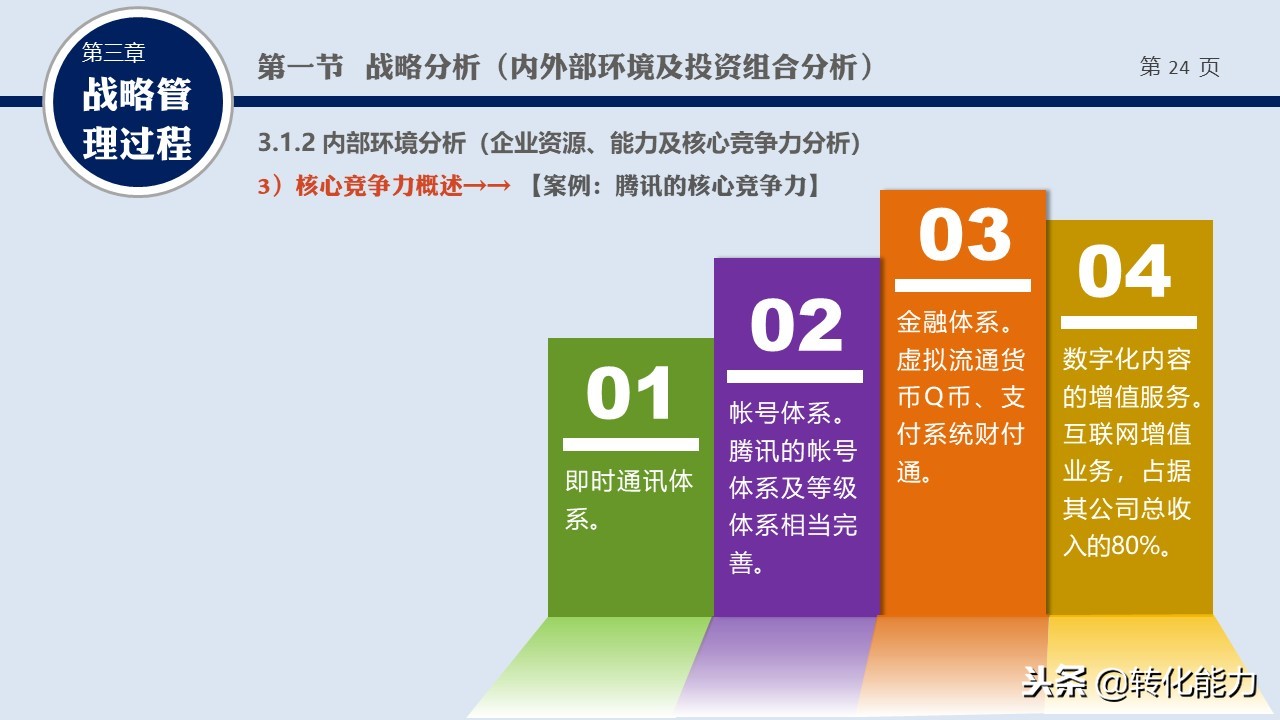 第三章
战略管理过程

第一节 战略分析（内外部环境及投资组合分析）

第 24 页

3.1.2 内部环境分析（企业资源、能力及核心竞争力分析）

3）核心竞争力概述→→ 【案例：腾讯的核心竞争力】

01
即时通讯体系。

02
帐号体系。腾讯的帐号体系及等级体系相当完善。

03
金融体系。虚拟流通货币Q币、支付系统财付通。

04
数字化内容的增值服务。互联网增值业务，占据其公司总收入的80%。

头条 @转化能力